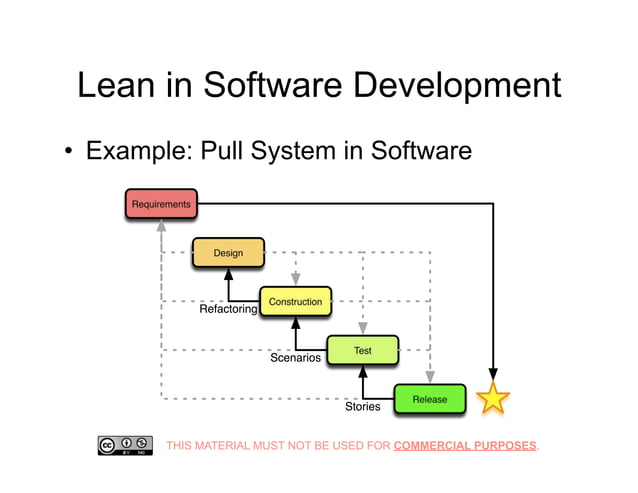 Lean in Software Development

• Example: Pull System in Software

Requirements

Design

Refactoring

Construction

Scenarios

Test

Stories

Release

cc BY NC

THIS MATERIAL MUST NOT BE USED FOR COMMERCIAL PURPOSES.